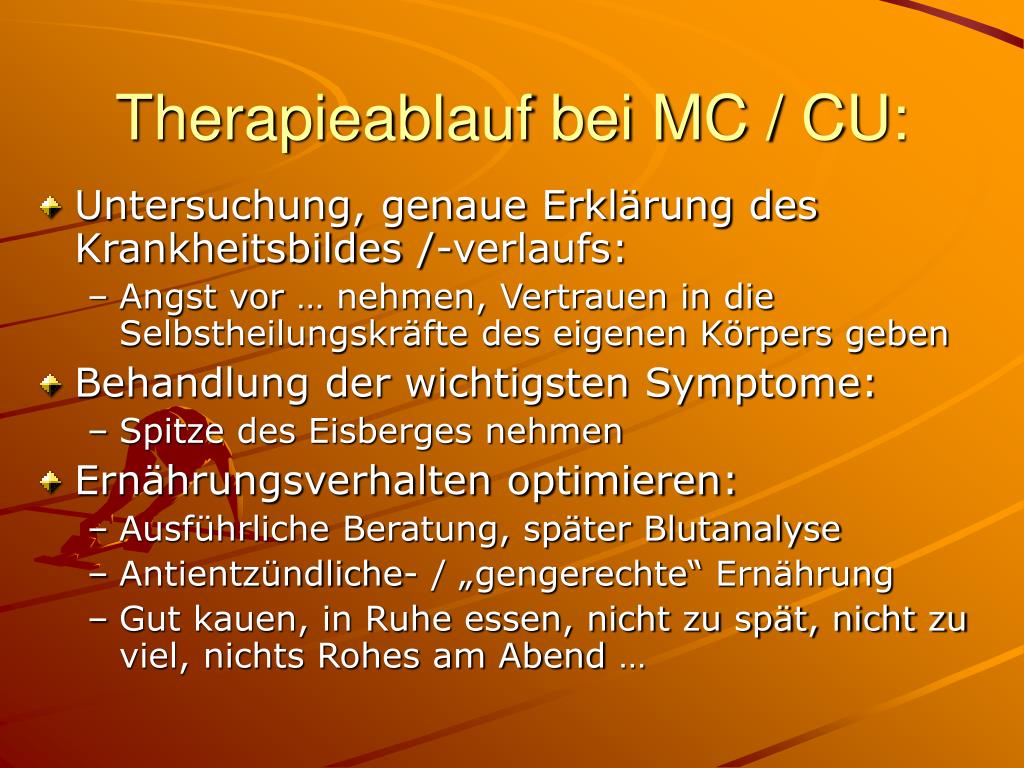 Therapieablauf bei MC / CU:

Untersuchung, genaue Erklärung des Krankheitsbildes /-verlaufs:

– Angst vor … nehmen, Vertrauen in die Selbstheilungskräfte des eigenen Körpers geben

Behandlung der wichtigsten Symptome:

– Spitze des Eisberges nehmen

Ernährungsverhalten optimieren:

– Ausführliche Beratung, später Blutanalyse

– Antientzündliche- / „gengerechte“ Ernährung

– Gut kauen, in Ruhe essen, nicht zu spät, nicht zu viel, nichts Rohes am Abend …